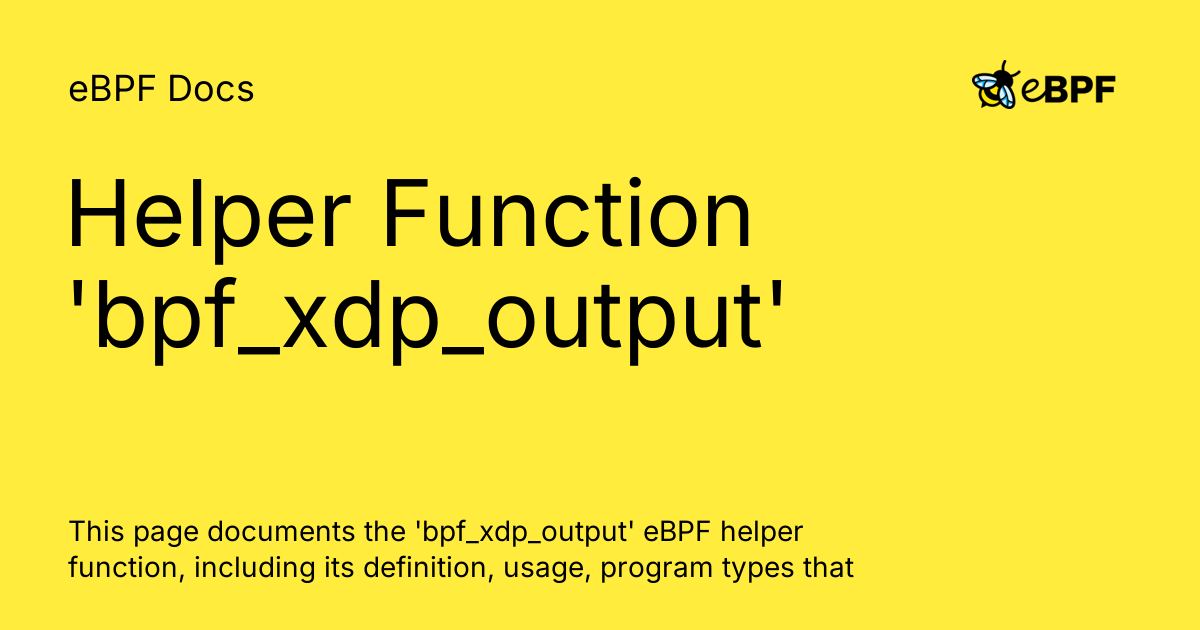 eBPF Docs

eBPF

Helper Function 'bpf_xdp_output'

This page documents the 'bpf_xdp_output' eBPF helper function, including its definition, usage, program types that